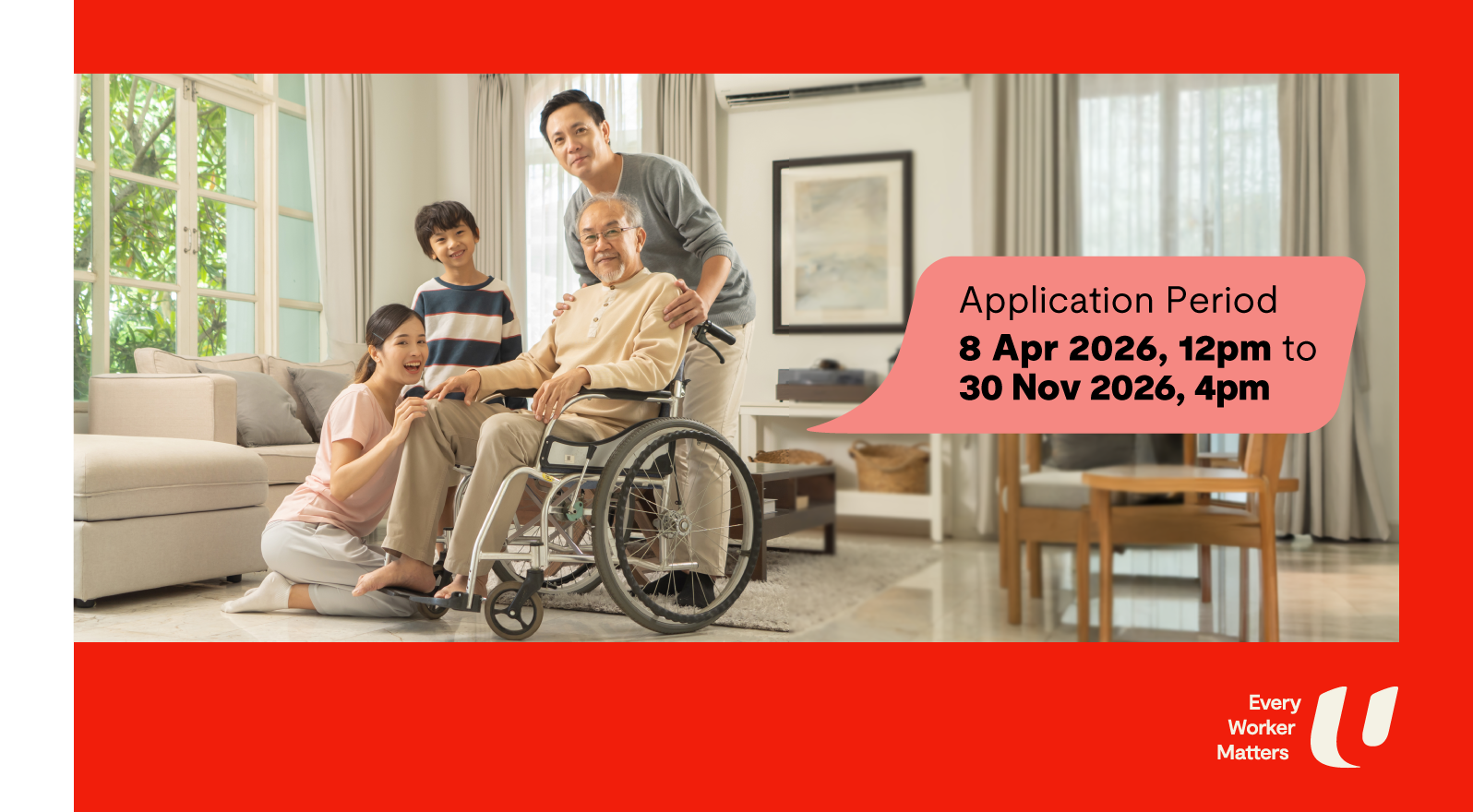 Application Period
8 Apr 2026, 12pm to
30 Nov 2026, 4pm

Every
Worker
Matters